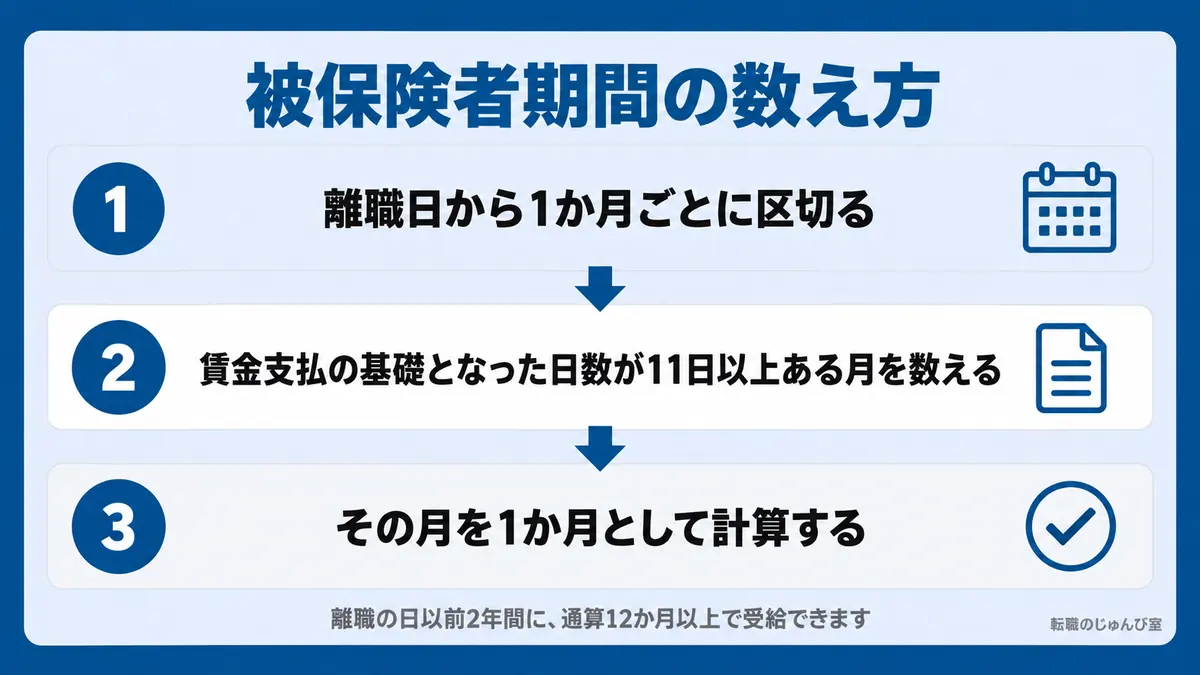 被保険者期間の数え方

1
離職日から1か月ごとに区切る

2
賃金支払の基礎となった日数が11日以上ある月を数える

3
その月を1か月として計算する

離職の日以前2年間に、通算12か月以上で受給できます

転職のじゅんび室